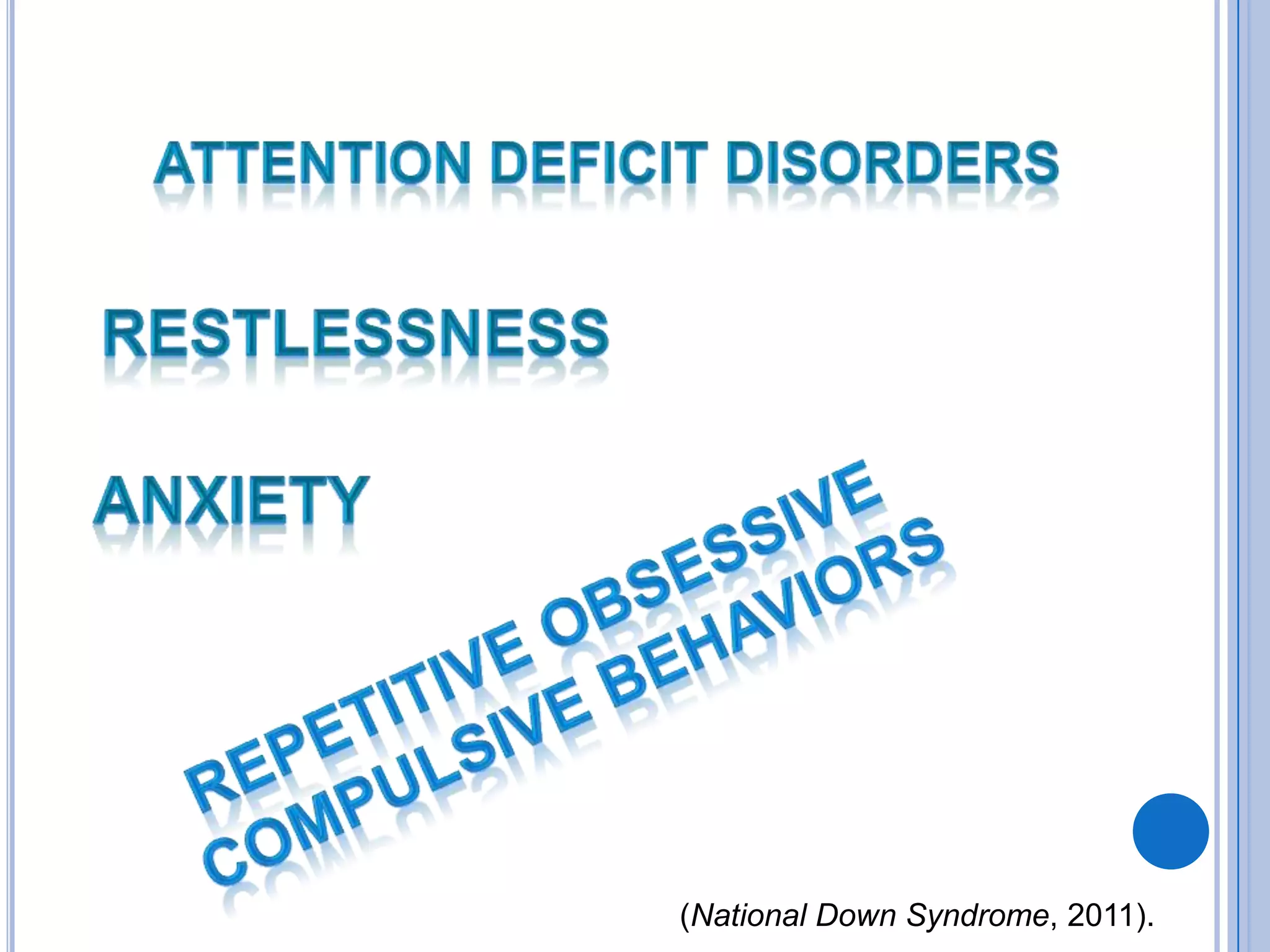 ATTENTION DEFICIT DISORDERS

RESTLESSNESS

ANXIETY

REPETITIVE OBSESSIVE COMPULSIVE BEHAVIORS

(National Down Syndrome, 2011).